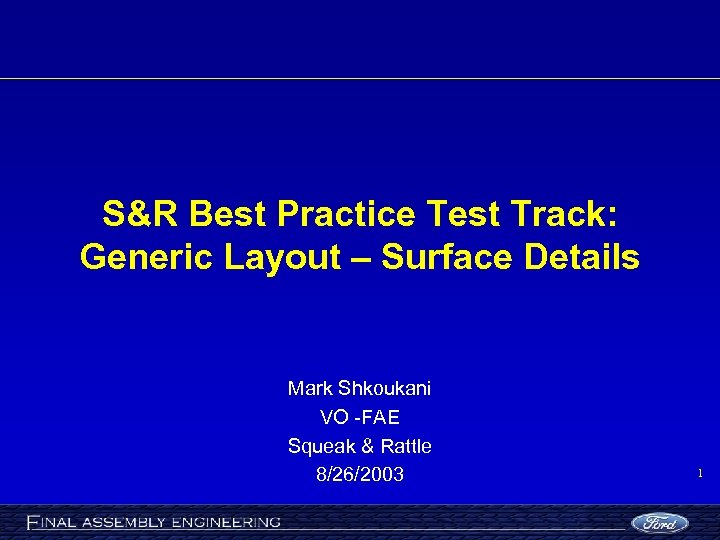 S&R Best Practice Test Track:
Generic Layout – Surface Details

Mark Shkoukani
VO -FAE
Squeak & Rattle
8/26/2003

1

FINAL ASSEMBLY ENGINEERING

Ford